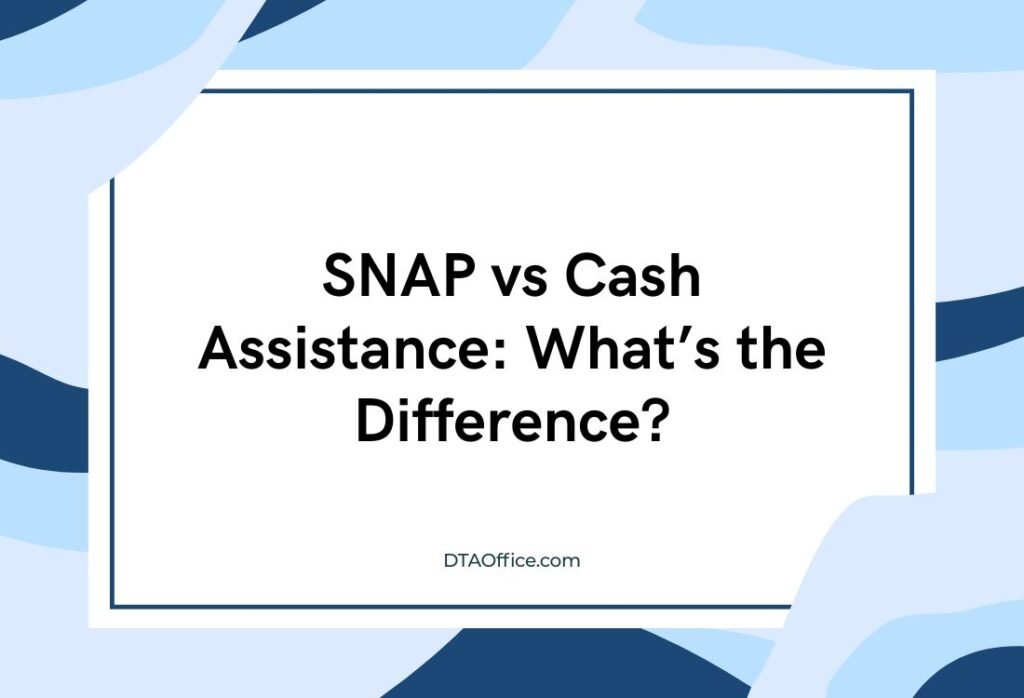 SNAP vs Cash Assistance: What’s the Difference?

DTAOffice.com